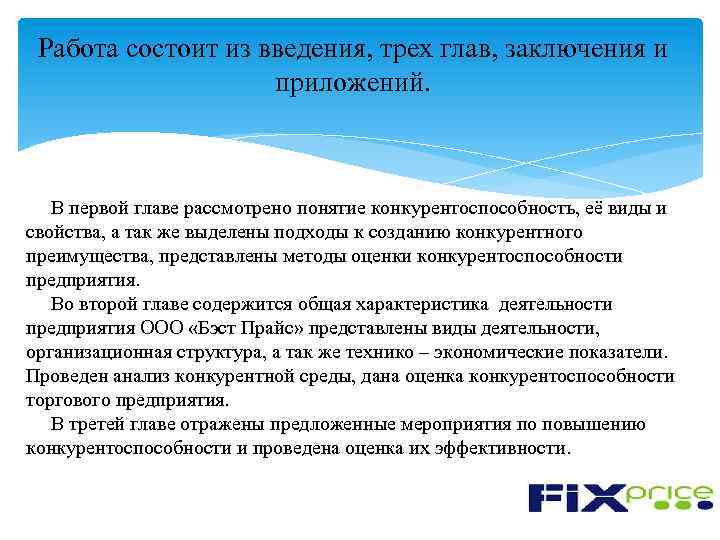 Работа состоит из введения, трех глав, заключения и приложений.

В первой главе рассмотрено понятие конкурентоспособность, её виды и свойства, а так же выделены подходы к созданию конкурентного преимущества, представлены методы оценки конкурентоспособности предприятия.

Во второй главе содержится общая характеристика деятельности предприятия ООО «Бэст Прайс» представлены виды деятельности, организационная структура, а так же технико – экономические показатели. Проведен анализ конкурентной среды, дана оценка конкурентоспособности торгового предприятия.

В третей главе отражены предложенные мероприятия по повышению конкурентоспособности и проведена оценка их эффективности.

FIX price